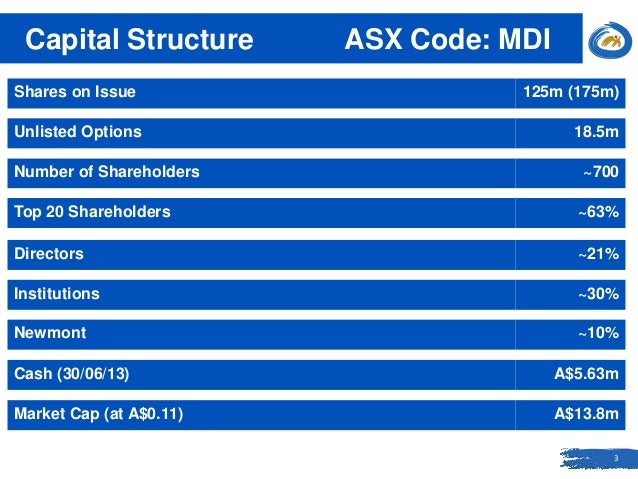 Capital Structure ASX Code: MDI

| | |
|---|---|
| Shares on Issue | 125m (175m) |
| Unlisted Options | 18.5m |
| Number of Shareholders | ~700 |
| Top 20 Shareholders | ~63% |
| Directors | ~21% |
| Institutions | ~30% |
| Newmont | ~10% |
| Cash (30/06/13) | A$5.63m |
| Market Cap (at A$0.11) | A$13.8m |

3